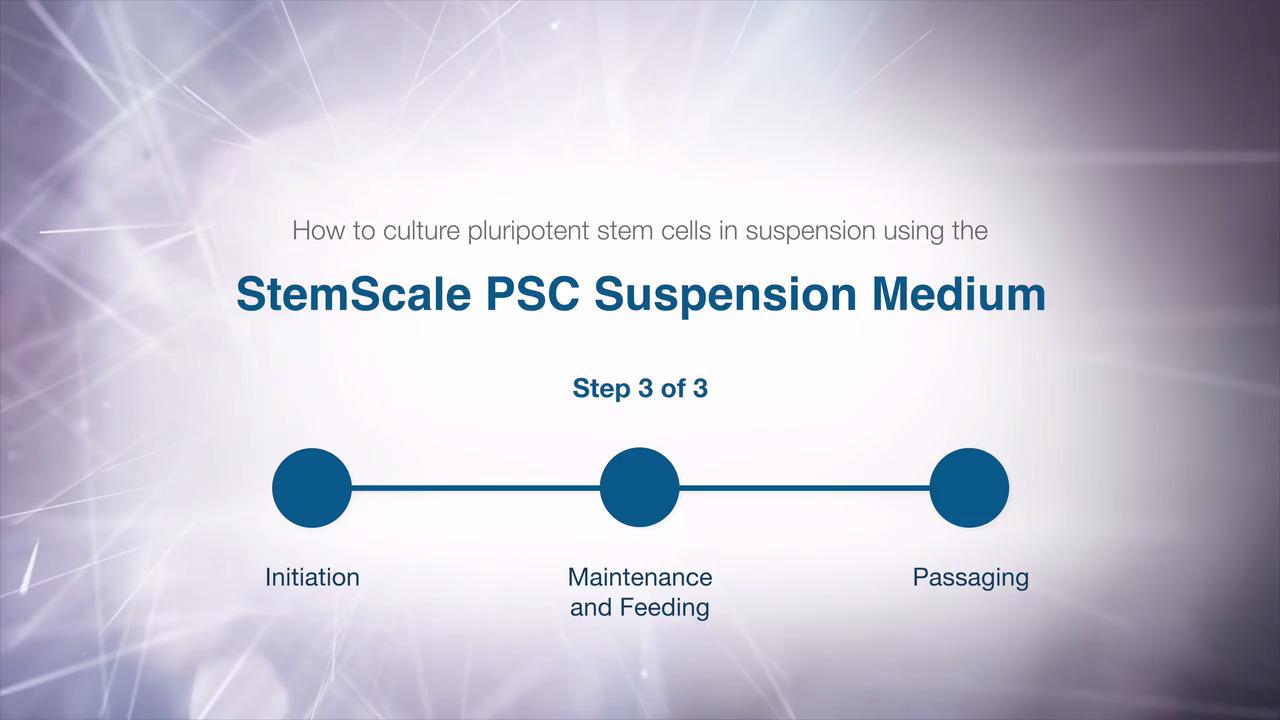 How to culture pluripotent stem cells in suspension using the

StemScale PSC Suspension Medium

Step 3 of 3

Initiation

Maintenance and Feeding

Passaging